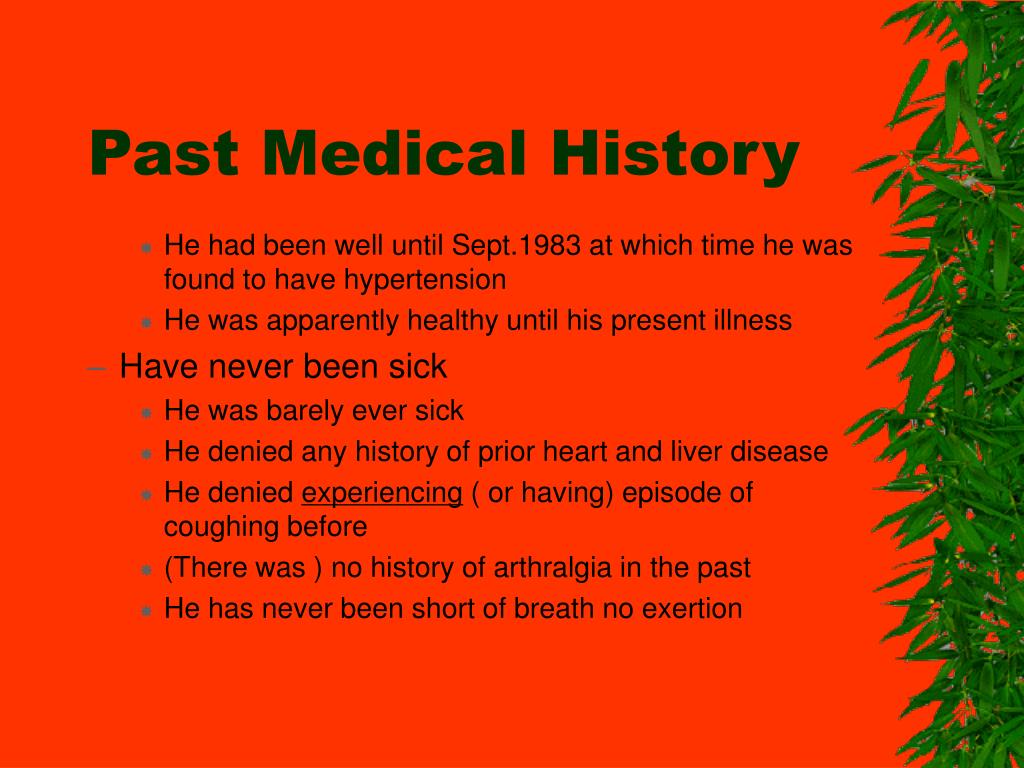 Past Medical History

He had been well until Sept.1983 at which time he was found to have hypertension

He was apparently healthy until his present illness

– Have never been sick

He was barely ever sick

He denied any history of prior heart and liver disease

He denied experiencing ( or having) episode of coughing before

(There was ) no history of arthralgia in the past

He has never been short of breath no exertion